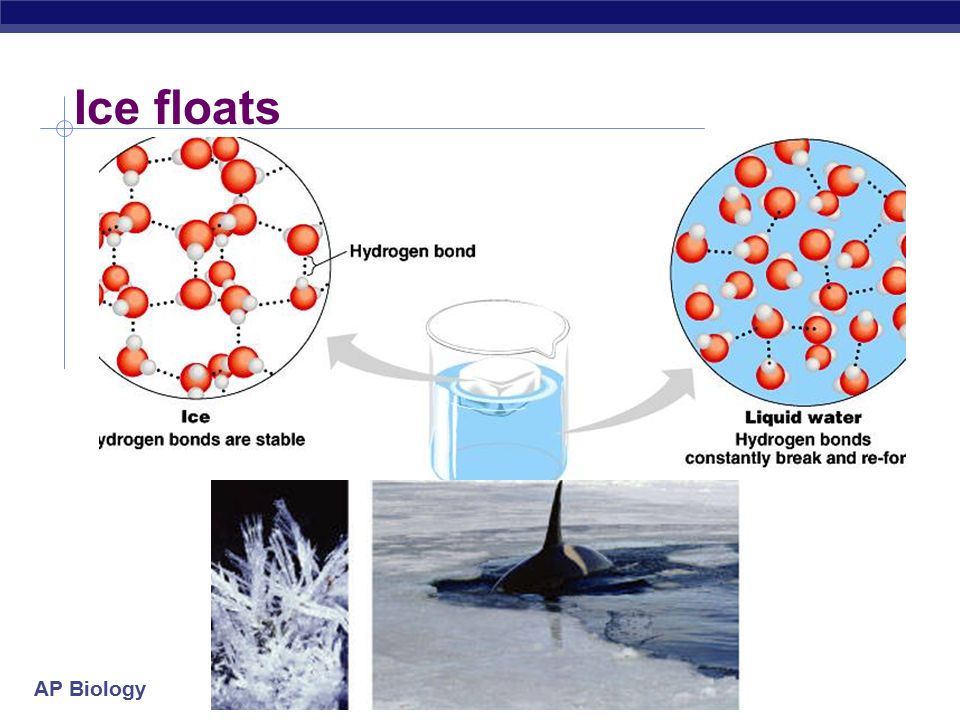 Ice floats

Hydrogen bond

Ice
ydrogen bonds are stable

Liquid water
Hydrogen bonds constantly break and re-for

AP Biology